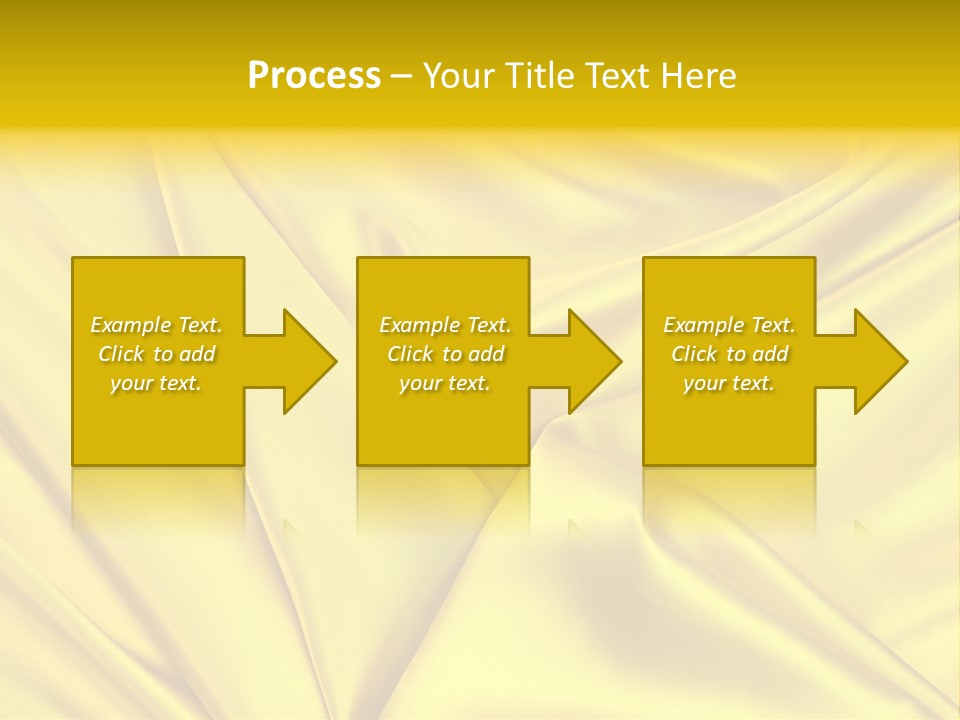 Process – Your Title Text Here

Example Text. Click to add your text.

Example Text. Click to add your text.

Example Text. Click to add your text.